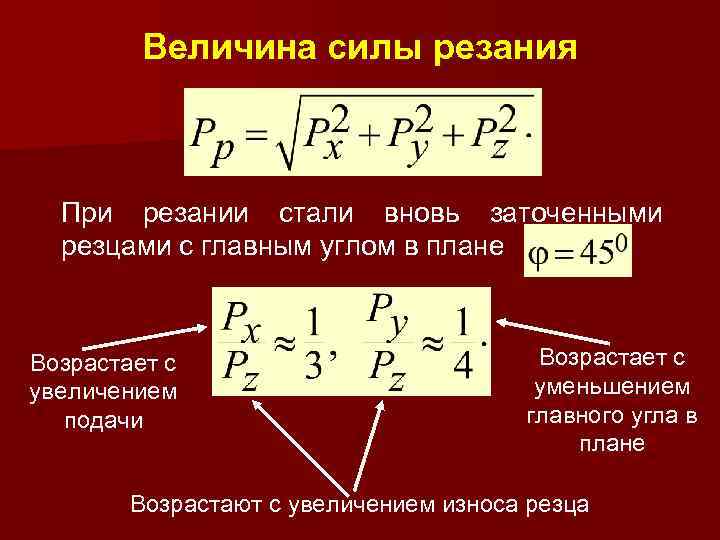 Величина силы резания

$P_p = \sqrt{P_x^2 + P_y^2 + P_z^2}.$

При резании стали вновь заточенными резцами с главным углом в плане $\varphi = 45^0$

$\frac{P_x}{P_z} \approx \frac{1}{3}, \quad \frac{P_y}{P_z} \approx \frac{1}{4}.$

Возрастает с увеличением подачи

Возрастает с уменьшением главного угла в плане

Возрастают с увеличением износа резца